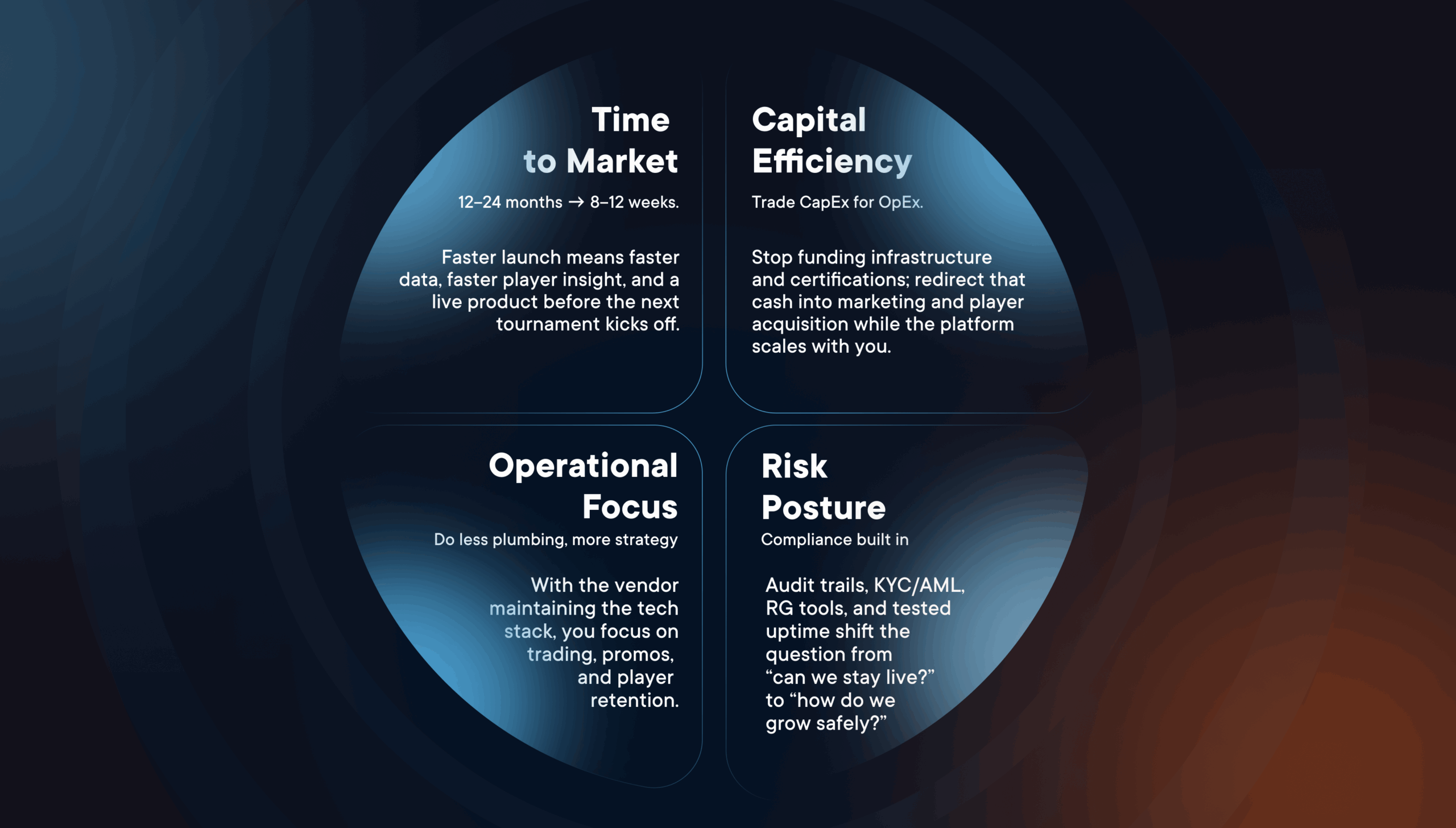 Time to Market

12–24 months → 8–12 weeks.

Faster launch means faster data, faster player insight, and a live product before the next tournament kicks off.

Capital Efficiency

Trade CapEx for OpEx.

Stop funding infrastructure and certifications; redirect that cash into marketing and player acquisition while the platform scales with you.

Operational Focus

Do less plumbing, more strategy

With the vendor maintaining the tech stack, you focus on trading, promos, and player retention.

Risk Posture

Compliance built in

Audit trails, KYC/AML, RG tools, and tested uptime shift the question from “can we stay live?” to “how do we grow safely?”